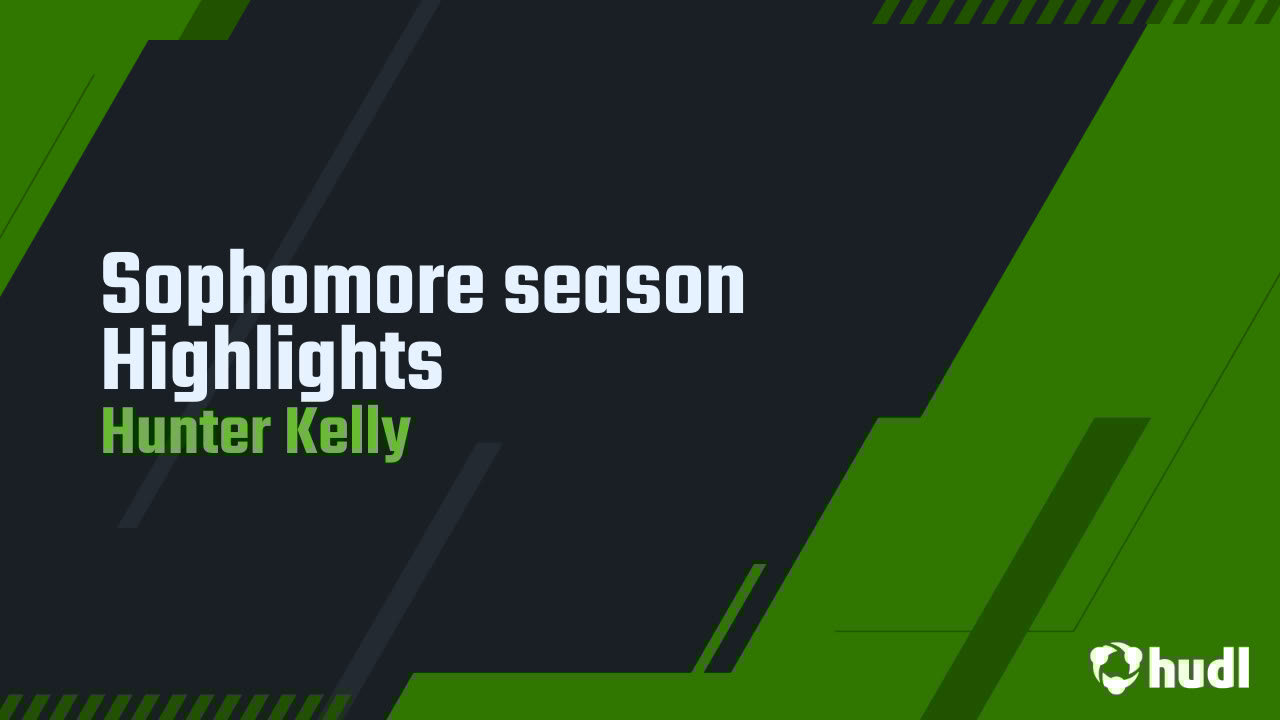 Sophomore season Highlights
Hunter Kelly

hudl